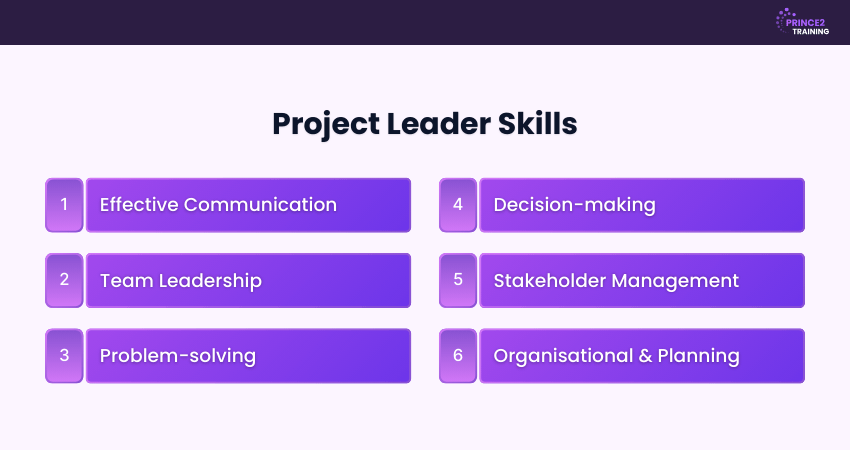 PRINCE2 TRAINING

Project Leader Skills

1 Effective Communication

2 Team Leadership

3 Problem-solving

4 Decision-making

5 Stakeholder Management

6 Organisational & Planning